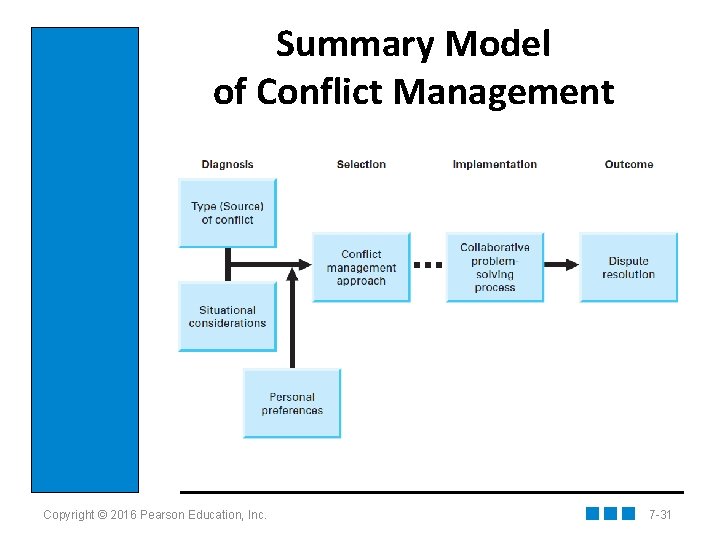 Summary Model of Conflict Management

Diagnosis

Selection

Implementation

Outcome

Type (Source) of conflict

Situational considerations

Personal preferences

Conflict management approach

Collaborative problem-solving process

Dispute resolution

Copyright © 2016 Pearson Education, Inc.

7-31